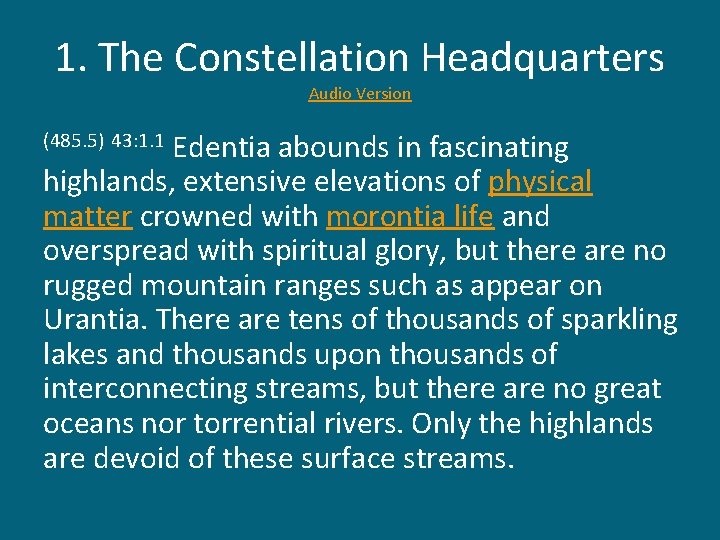 1. The Constellation Headquarters

Audio Version

(485.5) 43:1.1 Edentia abounds in fascinating highlands, extensive elevations of physical matter crowned with morontia life and overspread with spiritual glory, but there are no rugged mountain ranges such as appear on Urantia. There are tens of thousands of sparkling lakes and thousands upon thousands of interconnecting streams, but there are no great oceans nor torrential rivers. Only the highlands are devoid of these surface streams.